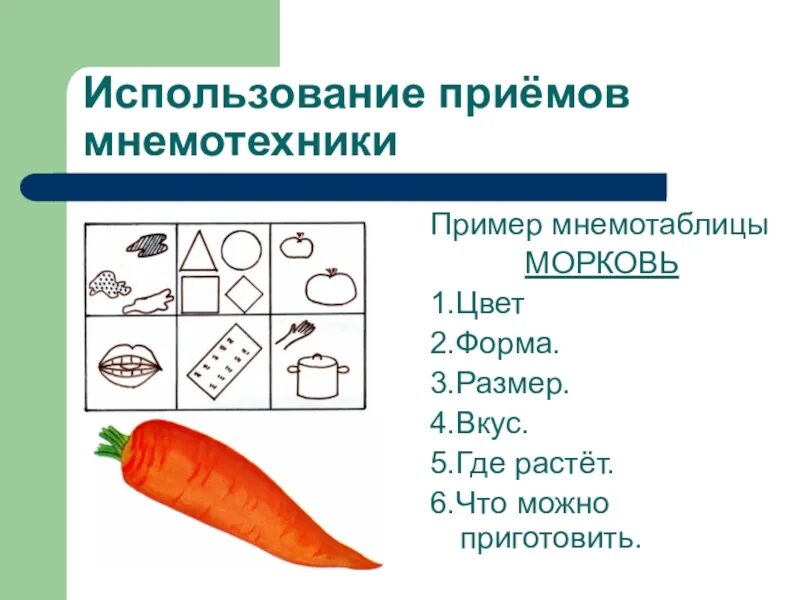 Использование приёмов мнемотехники

Пример мнемотаблицы
МОРКОВЬ
1.Цвет
2.Форма.
3.Размер.
4.Вкус.
5.Где растёт.
6.Что можно приготовить.